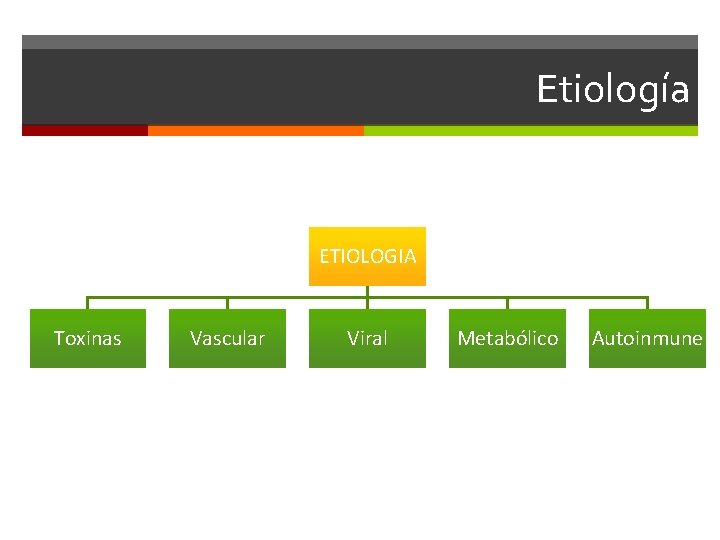 Etiología

ETIOLOGIA

Toxinas

Vascular

Viral

Metabólico

Autoinmune